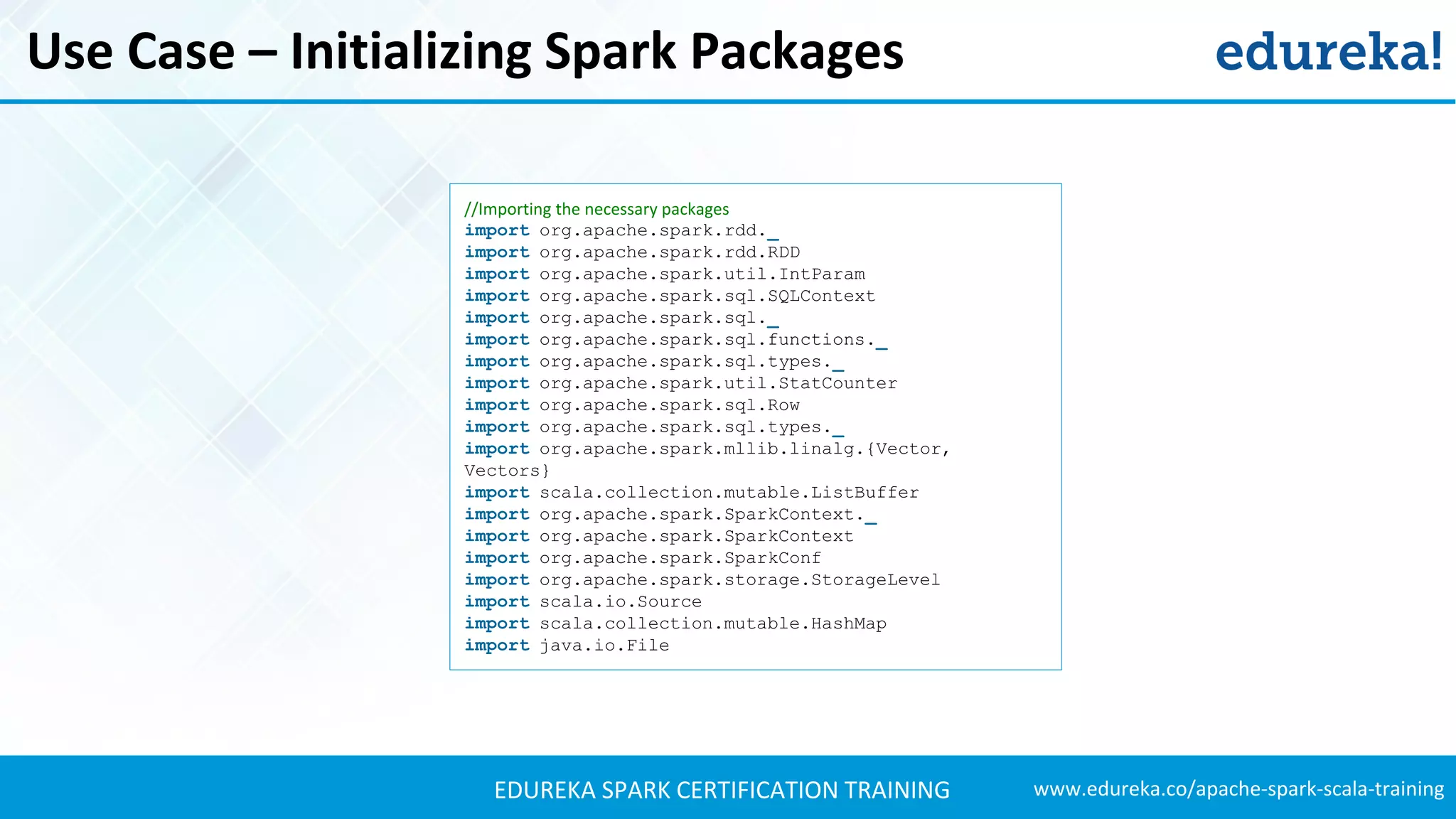 Use Case – Initializing Spark Packages

edureka!

//Importing the necessary packages
import org.apache.spark.rdd._
import org.apache.spark.rdd.RDD
import org.apache.spark.util.IntParam
import org.apache.spark.sql.SQLContext
import org.apache.spark.sql._
import org.apache.spark.sql.functions._
import org.apache.spark.sql.types._
import org.apache.spark.util.StatCounter
import org.apache.spark.sql.Row
import org.apache.spark.sql.types._
import org.apache.spark.mllib.linalg.{Vector, Vectors}
import scala.collection.mutable.ListBuffer
import org.apache.spark.SparkContext._
import org.apache.spark.SparkContext
import org.apache.spark.SparkConf
import org.apache.spark.storage.StorageLevel
import scala.io.Source
import scala.collection.mutable.HashMap
import java.io.File

EDUREKA SPARK CERTIFICATION TRAINING

www.edureka.co/apache-spark-scala-training